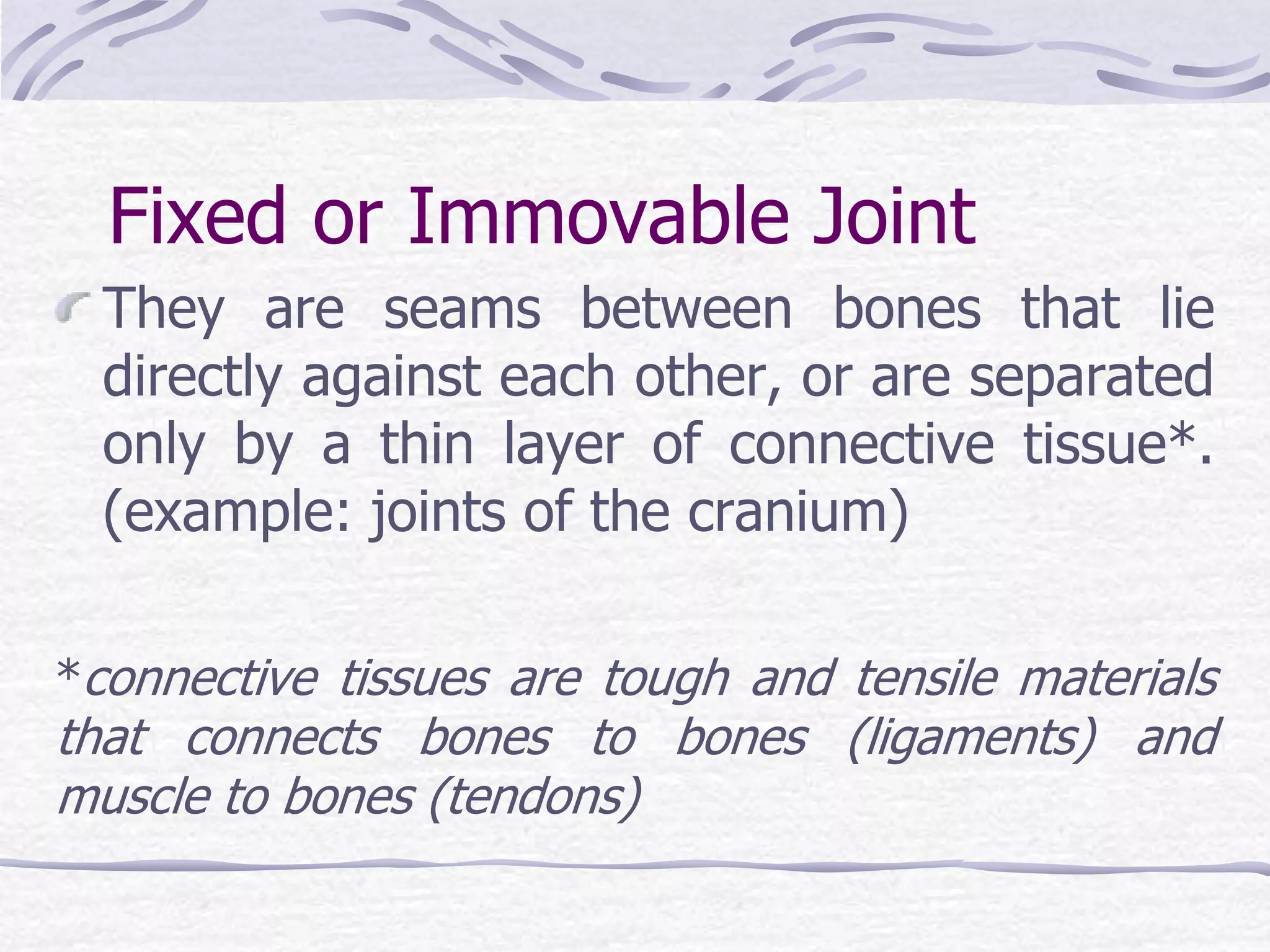 Fixed or Immovable Joint

They are seams between bones that lie directly against each other, or are separated only by a thin layer of connective tissue*. (example: joints of the cranium)

*connective tissues are tough and tensile materials that connects bones to bones (ligaments) and muscle to bones (tendons)